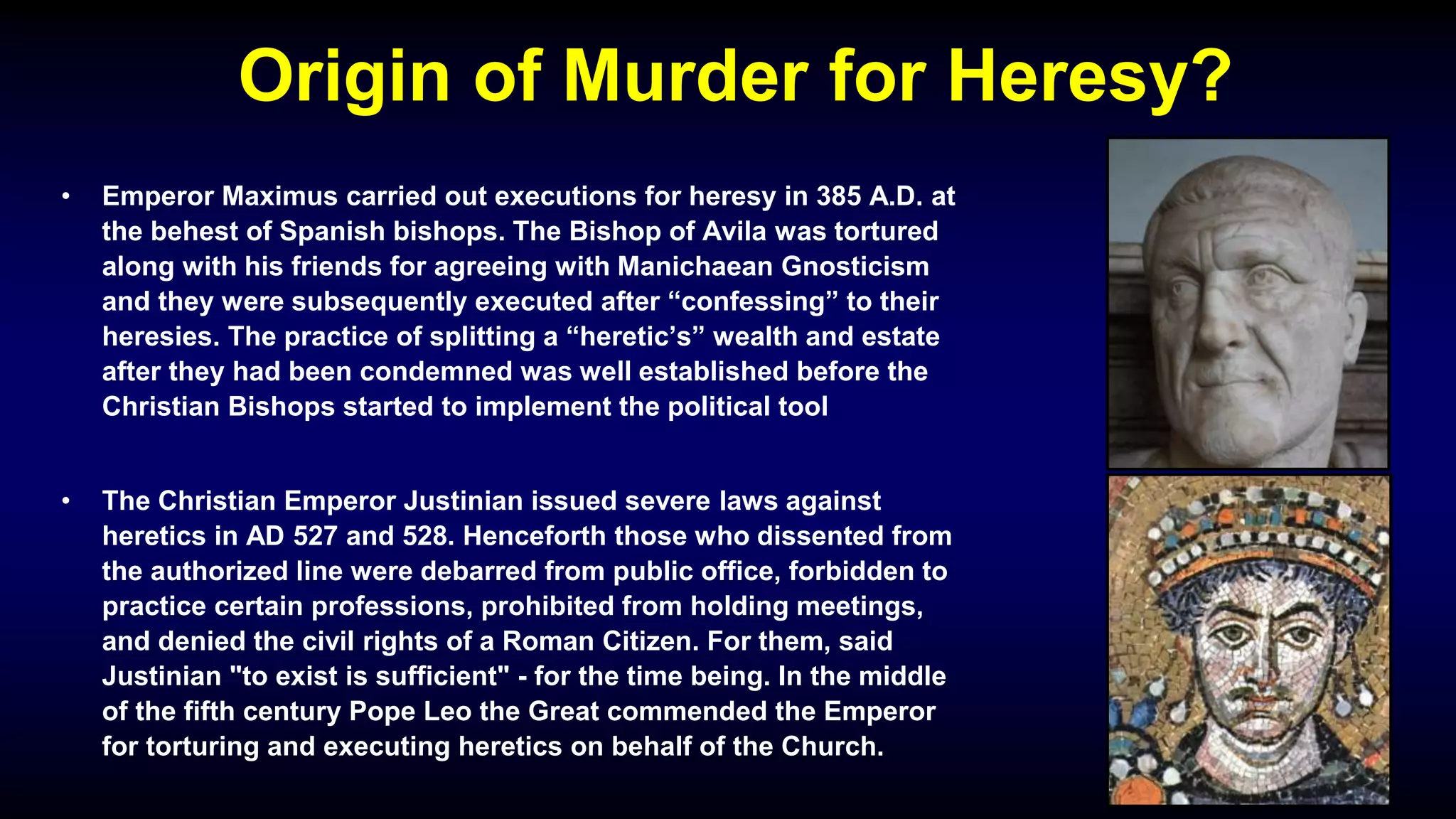 Origin of Murder for Heresy?

• Emperor Maximus carried out executions for heresy in 385 A.D. at the behest of Spanish bishops. The Bishop of Avila was tortured along with his friends for agreeing with Manichaean Gnosticism and they were subsequently executed after “confessing” to their heresies. The practice of splitting a “heretic’s” wealth and estate after they had been condemned was well established before the Christian Bishops started to implement the political tool

• The Christian Emperor Justinian issued severe laws against heretics in AD 527 and 528. Henceforth those who dissented from the authorized line were debarred from public office, forbidden to practice certain professions, prohibited from holding meetings, and denied the civil rights of a Roman Citizen. For them, said Justinian "to exist is sufficient" - for the time being. In the middle of the fifth century Pope Leo the Great commended the Emperor for torturing and executing heretics on behalf of the Church.